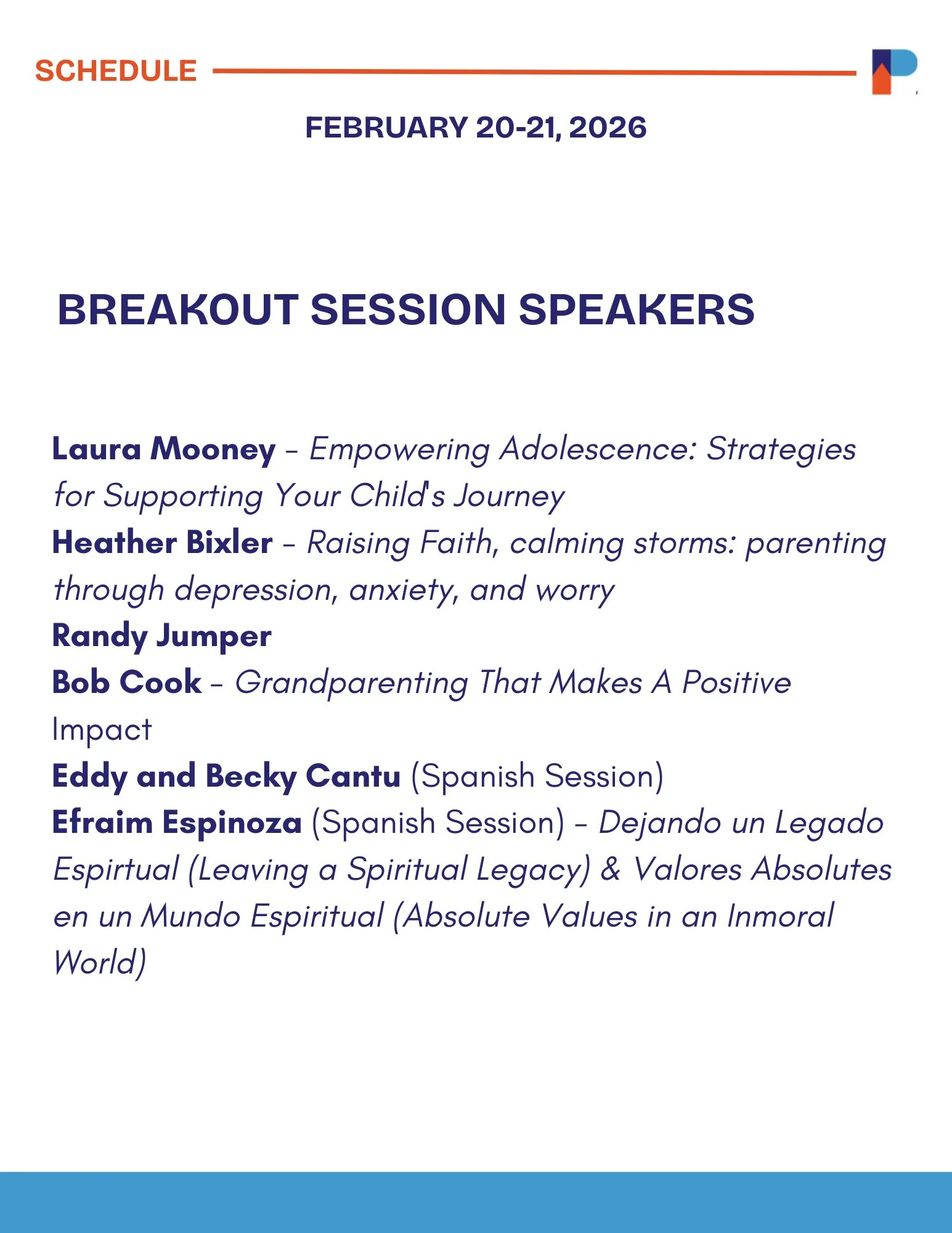 SCHEDULE

FEBRUARY 20-21, 2026

BREAKOUT SESSION SPEAKERS

Laura Mooney – Empowering Adolescence: Strategies for Supporting Your Child's Journey
Heather Bixler – Raising Faith, calming storms: parenting through depression, anxiety, and worry
Randy Jumper
Bob Cook – Grandparenting That Makes A Positive Impact
Eddy and Becky Cantu (Spanish Session)
Efraim Espinoza (Spanish Session) – Dejando un Legado Espirtual (Leaving a Spiritual Legacy) & Valores Absolutes en un Mundo Espiritual (Absolute Values in an Inmoral World)